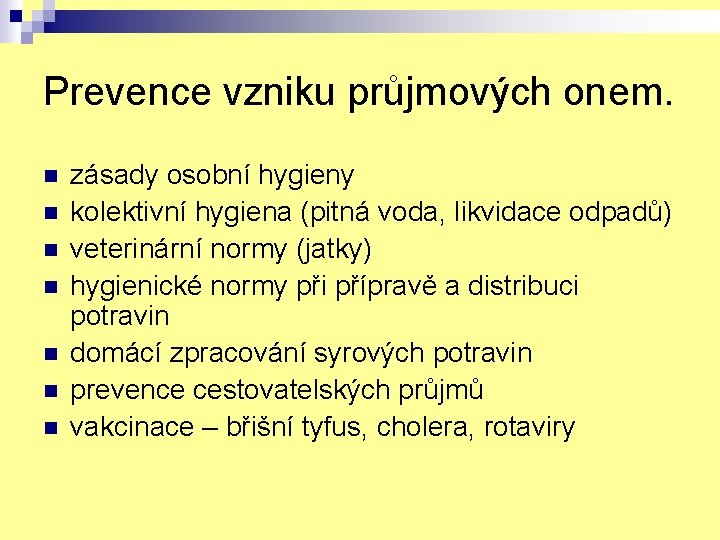 Prevence vzniku průjmových onem.

- zásady osobní hygieny
- kolektivní hygiena (pitná voda, likvidace odpadů)
- veterinární normy (jatky)
- hygienické normy při přípravě a distribuci potravin
- domácí zpracování syrových potravin
- prevence cestovatelských průjmů
- vakcinace – břišní tyfus, cholera, rotaviry